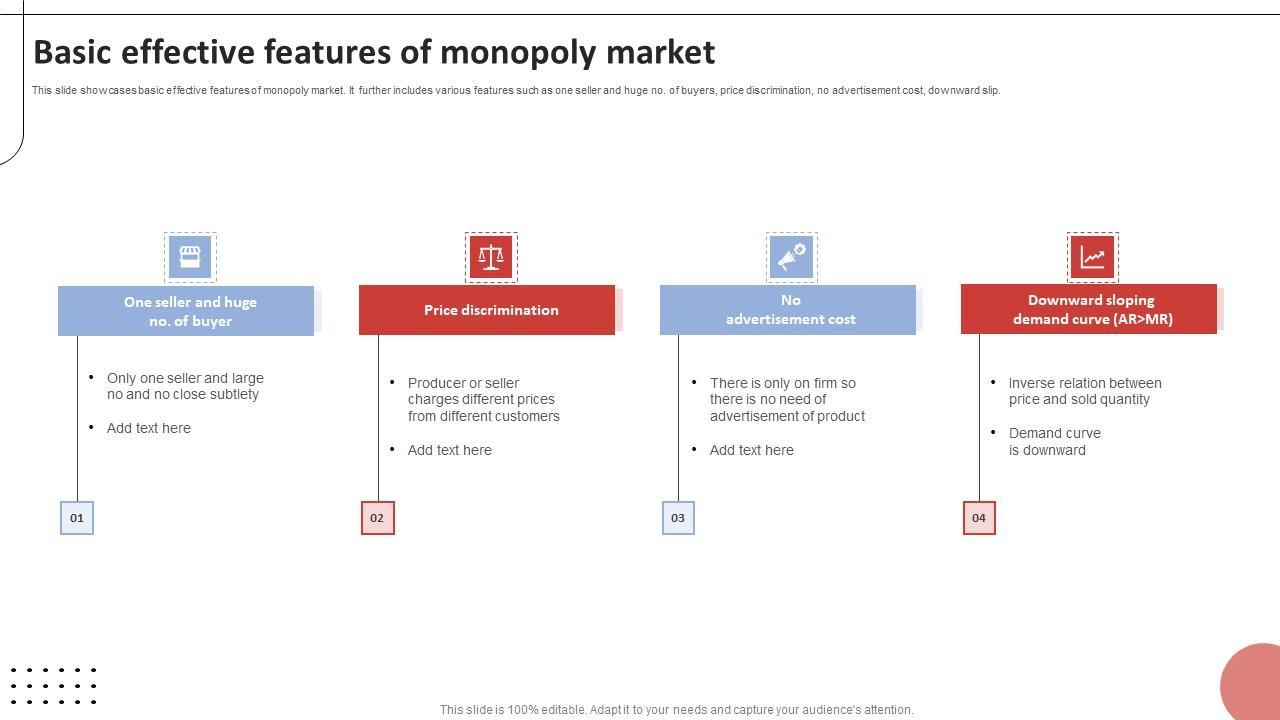 Basic effective features of monopoly market

This slide showcases basic effective features of monopoly market. It further includes various features such as one seller and huge no. of buyers, price discrimination, no advertisement cost, downward slip.

One seller and huge no. of buyer

• Only one seller and large no and no close subtlety

• Add text here

01

Price discrimination

• Producer or seller charges different prices from different customers

• Add text here

02

No advertisement cost

• There is only on firm so there is no need of advertisement of product

• Add text here

03

Downward sloping demand curve (AR>MR)

• Inverse relation between price and sold quantity

• Demand curve is downward

04

This slide is 100% editable. Adapt it to your needs and capture your audience's attention.